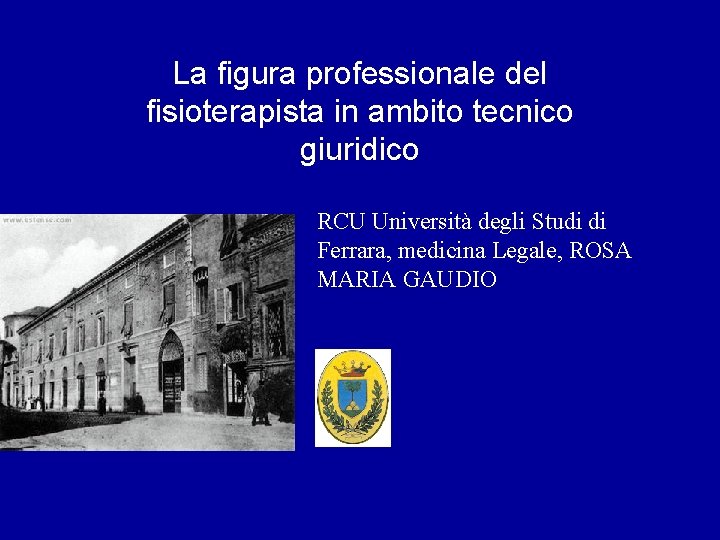 La figura professionale del fisioterapista in ambito tecnico giuridico

www.estense.com

RCU Università degli Studi di Ferrara, medicina Legale, ROSA MARIA GAUDIO